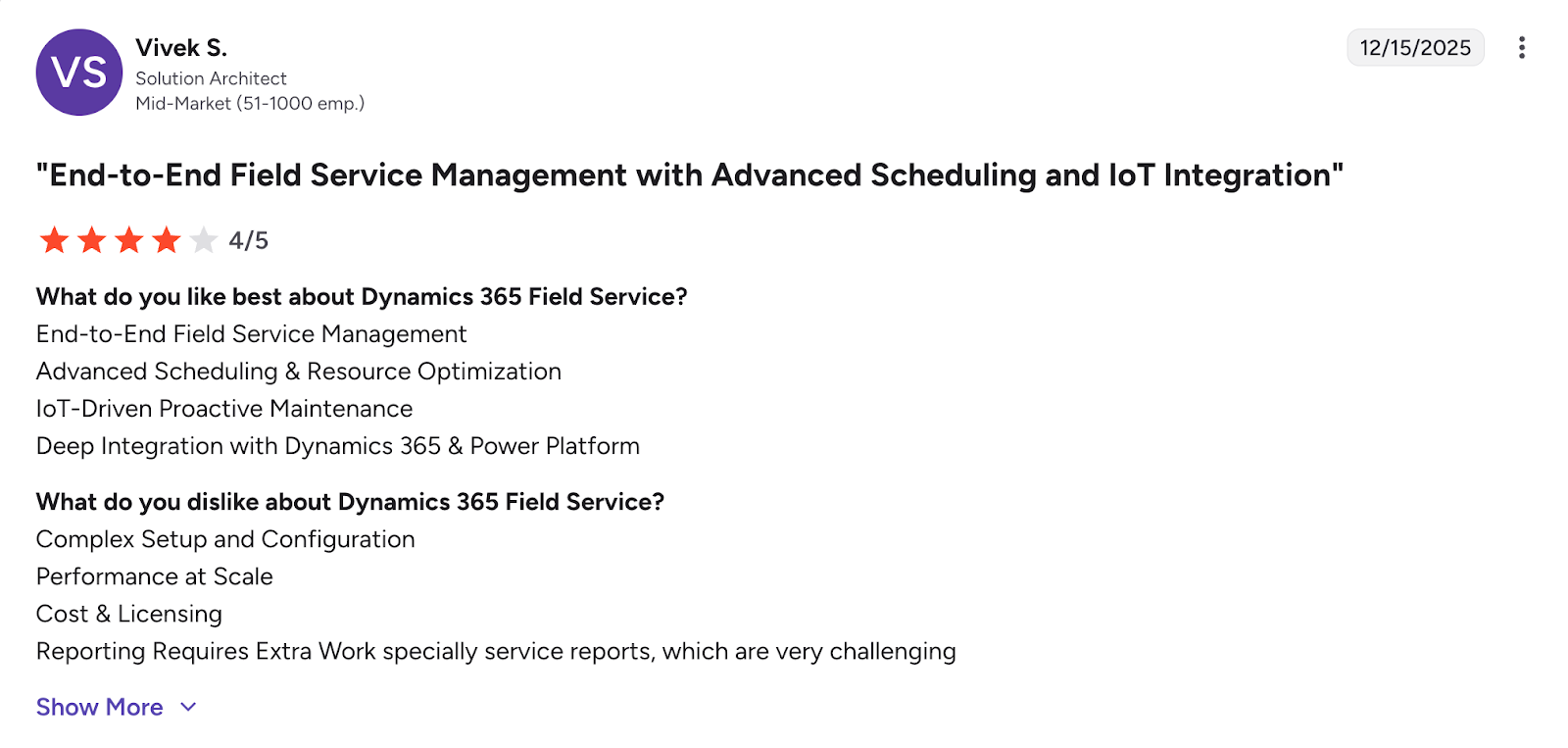 VS
Vivek S.
Solution Architect
Mid-Market (51-1000 emp.)

12/15/2025

"End-to-End Field Service Management with Advanced Scheduling and IoT Integration"

4/5

What do you like best about Dynamics 365 Field Service?
End-to-End Field Service Management
Advanced Scheduling & Resource Optimization
IoT-Driven Proactive Maintenance
Deep Integration with Dynamics 365 & Power Platform

What do you dislike about Dynamics 365 Field Service?
Complex Setup and Configuration
Performance at Scale
Cost & Licensing
Reporting Requires Extra Work specially service reports, which are very challenging

Show More